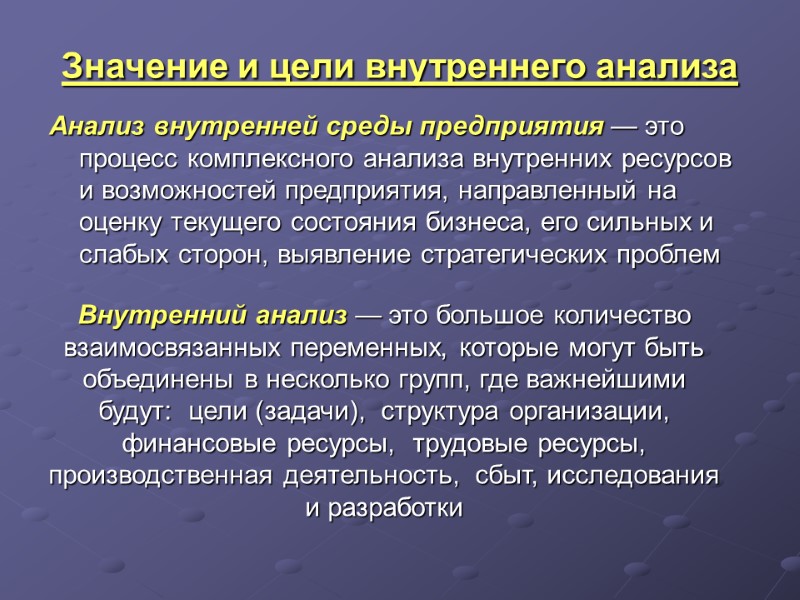 Значение и цели внутреннего анализа

Анализ внутренней среды предприятия — это процесс комплексного анализа внутренних ресурсов и возможностей предприятия, направленный на оценку текущего состояния бизнеса, его сильных и слабых сторон, выявление стратегических проблем

Внутренний анализ — это большое количество взаимосвязанных переменных, которые могут быть объединены в несколько групп, где важнейшими будут: цели (задачи), структура организации, финансовые ресурсы, трудовые ресурсы, производственная деятельность, сбыт, исследования и разработки